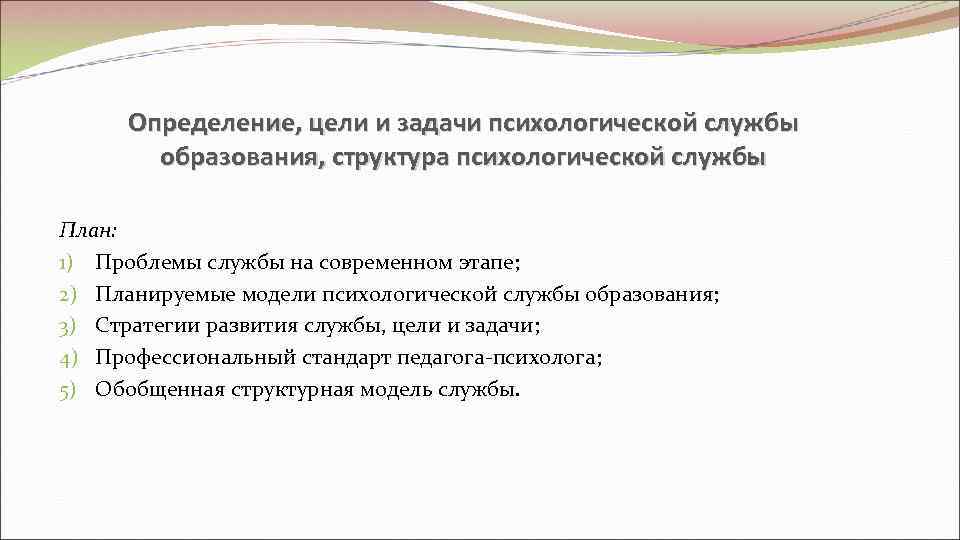 Определение, цели и задачи психологической службы образования, структура психологической службы

План:
1) Проблемы службы на современном этапе;
2) Планируемые модели психологической службы образования;
3) Стратегии развития службы, цели и задачи;
4) Профессиональный стандарт педагога-психолога;
5) Обобщенная структурная модель службы.